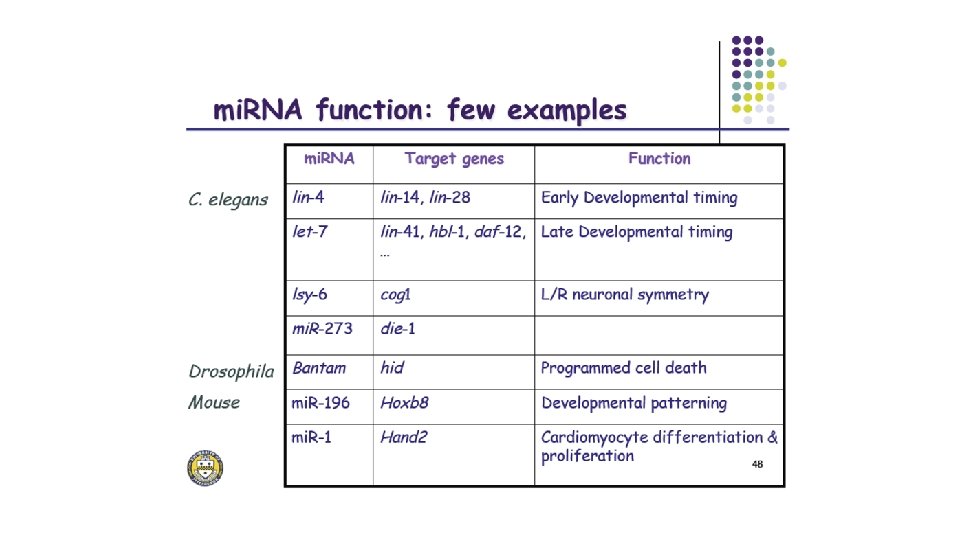 miRNA function: few examples

| | miRNA | Target genes | Function |
|---|---|---|---|
| C. elegans | lin-4 | lin-14, lin-28 | Early Developmental timing |
| | let-7 | lin-41, hbl-1, daf-12, ... | Late Developmental timing |
| | lsy-6 | cog1 | L/R neuronal symmetry |
| | miR-273 | die-1 | |
| Drosophila | Bantam | hid | Programmed cell death |
| Mouse | miR-196 | Hoxb8 | Developmental patterning |
| | miR-1 | Hand2 | Cardiomyocyte differentiation & proliferation |

48